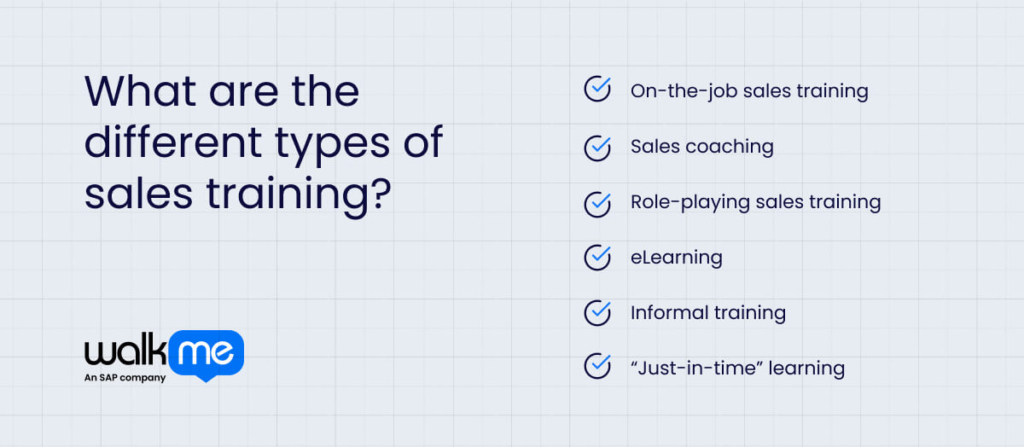 What are the different types of sales training?

walk me
An SAP company

On-the-job sales training

Sales coaching

Role-playing sales training

eLearning

Informal training

“Just-in-time” learning